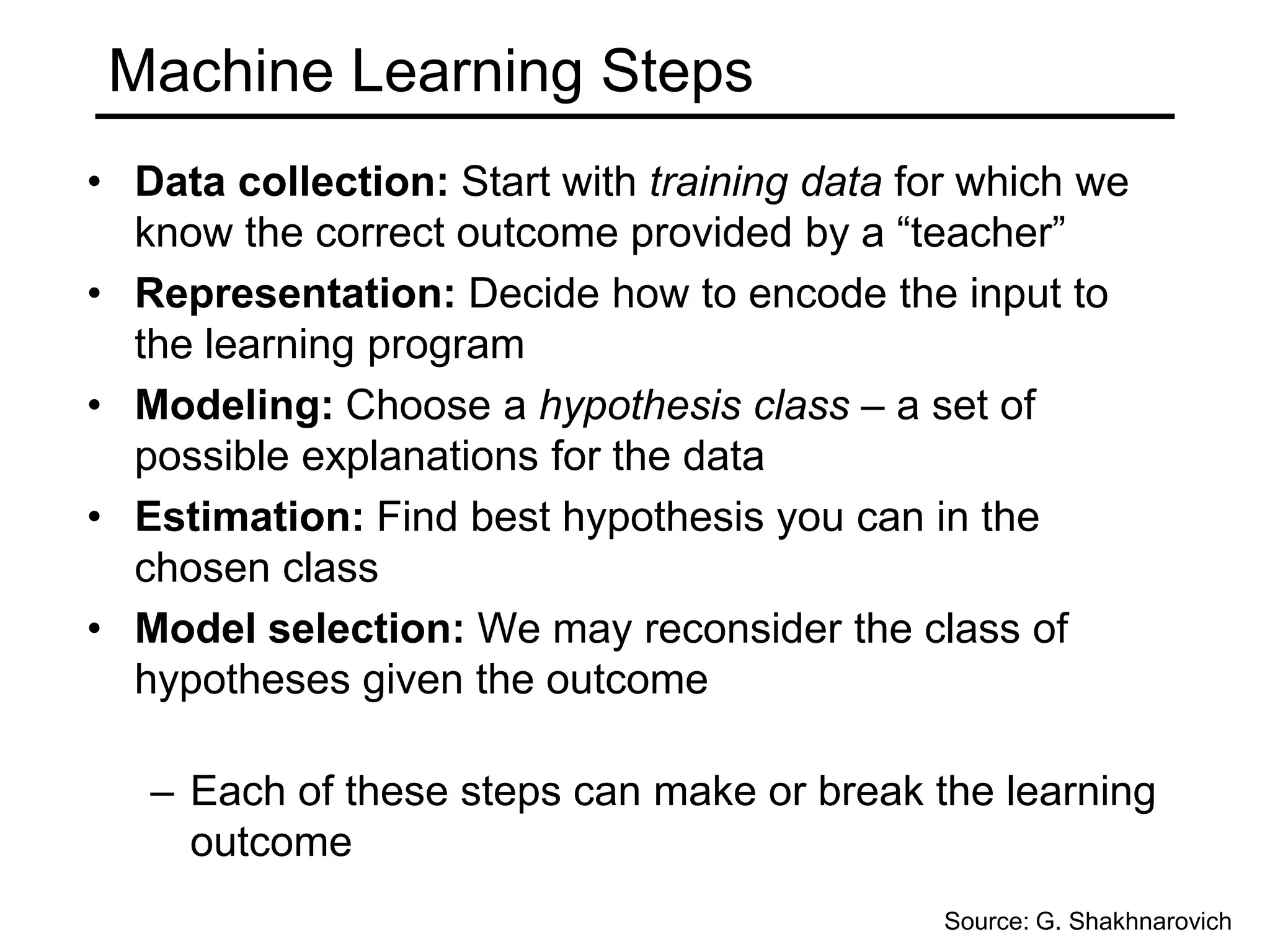 Machine Learning Steps

• Data collection: Start with training data for which we know the correct outcome provided by a “teacher”
• Representation: Decide how to encode the input to the learning program
• Modeling: Choose a hypothesis class – a set of possible explanations for the data
• Estimation: Find best hypothesis you can in the chosen class
• Model selection: We may reconsider the class of hypotheses given the outcome

– Each of these steps can make or break the learning outcome

Source: G. Shakhnarovich